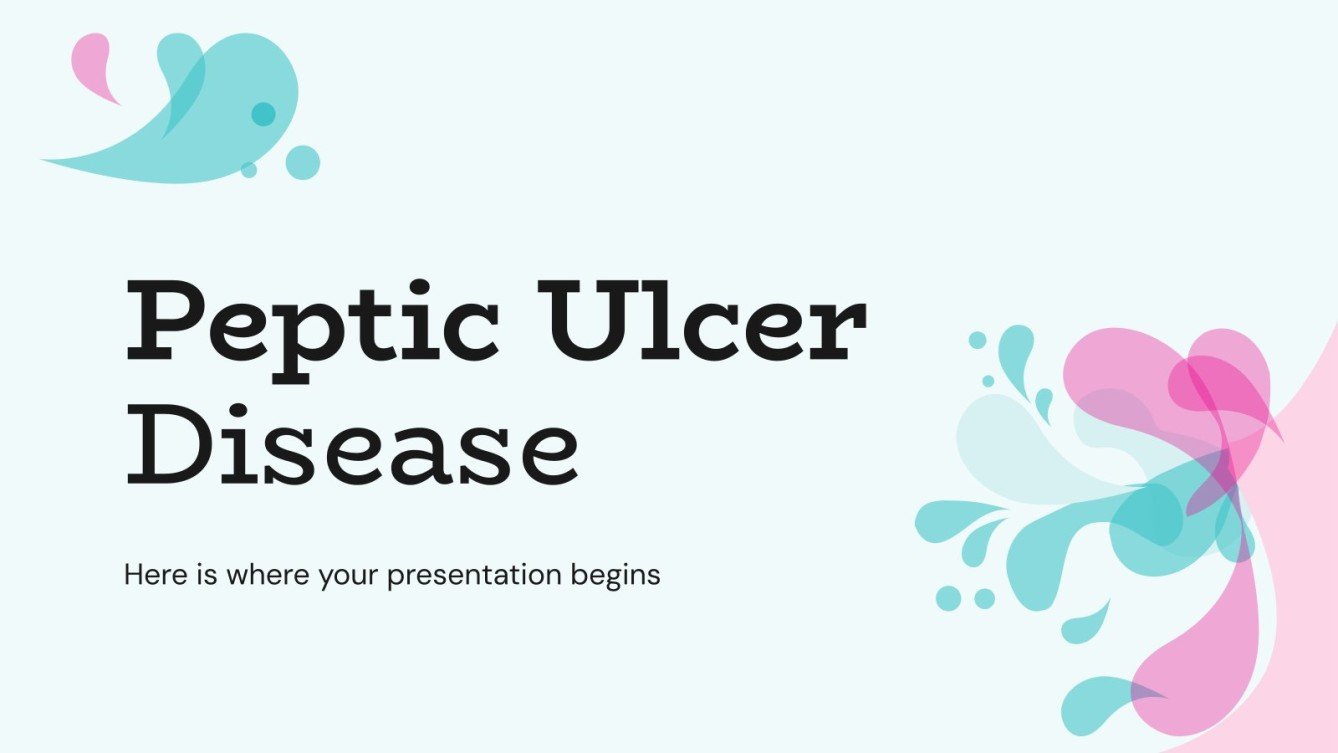 Peptic Ulcer Disease

Here is where your presentation begins